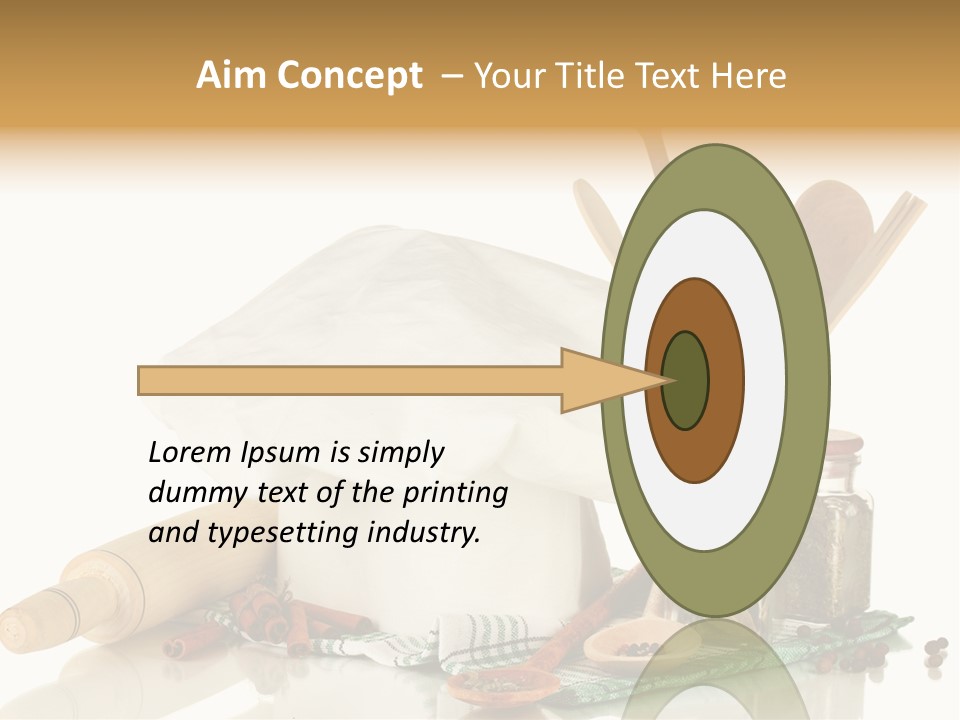 Aim Concept – Your Title Text Here

Lorem Ipsum is simply dummy text of the printing and typesetting industry.